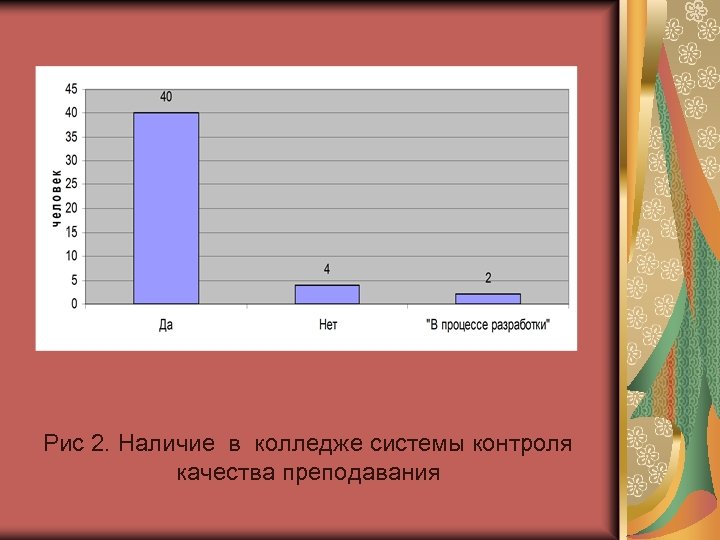 45
40
35
30
25
20
15
10
5
0

человек

40

4

2

Да

Нет

"В процессе разработки"

Рис 2. Наличие в колледже системы контроля качества преподавания